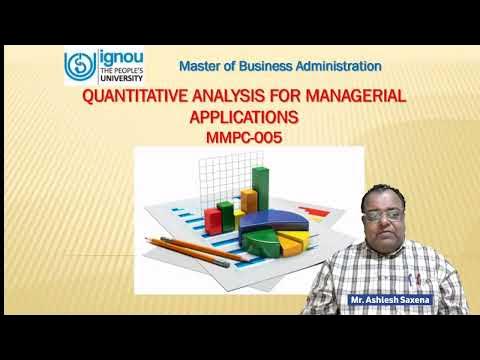 ignou
THE PEOPLE'S UNIVERSITY

Master of Business Administration

QUANTITATIVE ANALYSIS FOR MANAGERIAL APPLICATIONS
MMPC-005

Mr. Ashlesh Saxena